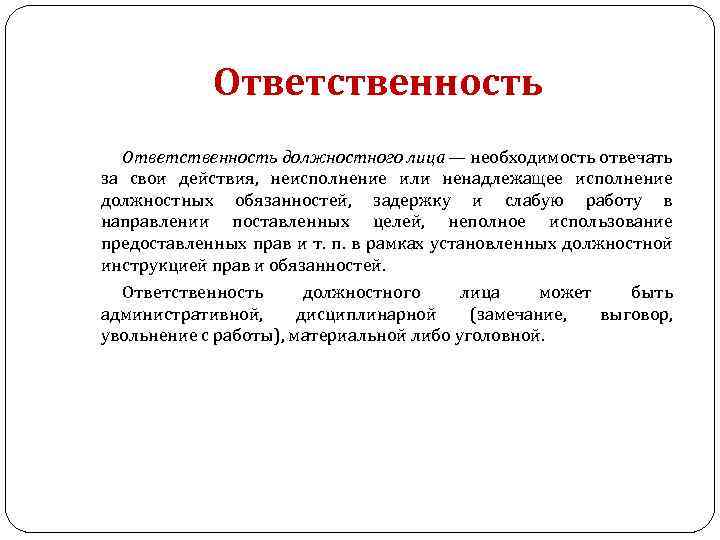 Ответственность

Ответственность должностного лица — необходимость отвечать за свои действия, неисполнение или ненадлежащее исполнение должностных обязанностей, задержку и слабую работу в направлении поставленных целей, неполное использование предоставленных прав и т. п. в рамках установленных должностной инструкцией прав и обязанностей.

Ответственность должностного лица может быть административной, дисциплинарной (замечание, выговор, увольнение с работы), материальной либо уголовной.